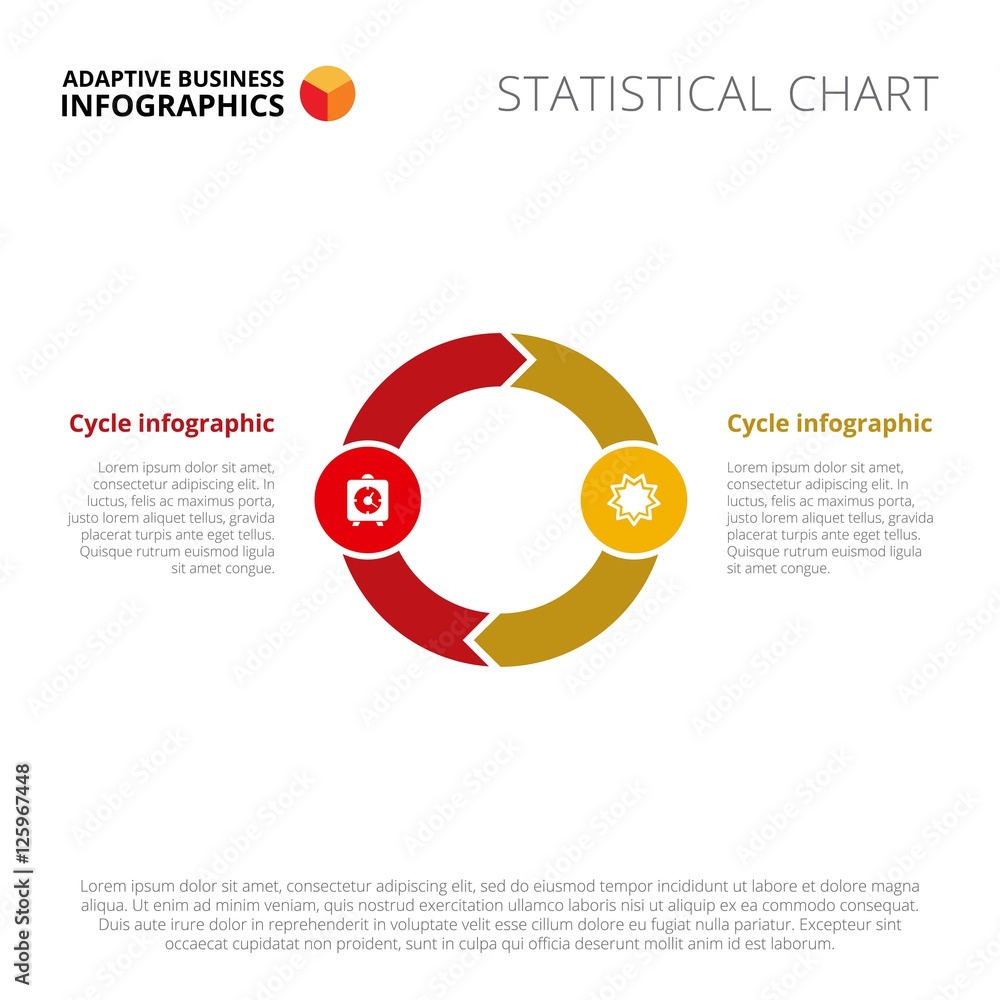 ADAPTIVE BUSINESS
INFOGRAPHICS

STATISTICAL CHART

Cycle infographic

Lorem ipsum dolor sit amet, consectetur adipiscing elit. In luctus, felis ac maximus porta, justo lorem aliquet tellus, gravida placerat turpis ante eget tellus. Quisque rutrum euismod ligula sit amet congue.

Cycle infographic

Lorem ipsum dolor sit amet, consectetur adipiscing elit. In luctus, felis ac maximus porta, justo lorem aliquet tellus, gravida placerat turpis ante eget tellus. Quisque rutrum euismod ligula sit amet congue.

Lorem ipsum dolor sit amet, consectetur adipiscing elit, sed do eiusmod tempor incididunt ut labore et dolore magna aliqua. Ut enim ad minim veniam, quis nostrud exercitation ullamco laboris nisi ut aliquip ex ea commodo consequat. Duis aute irure dolor in reprehenderit in voluptate velit esse cillum dolore eu fugiat nulla pariatur. Excepteur sint occaecat cupidatat non proident, sunt in culpa qui officia deserunt mollit anim id est laborum.

Adobe Stock | #125967448